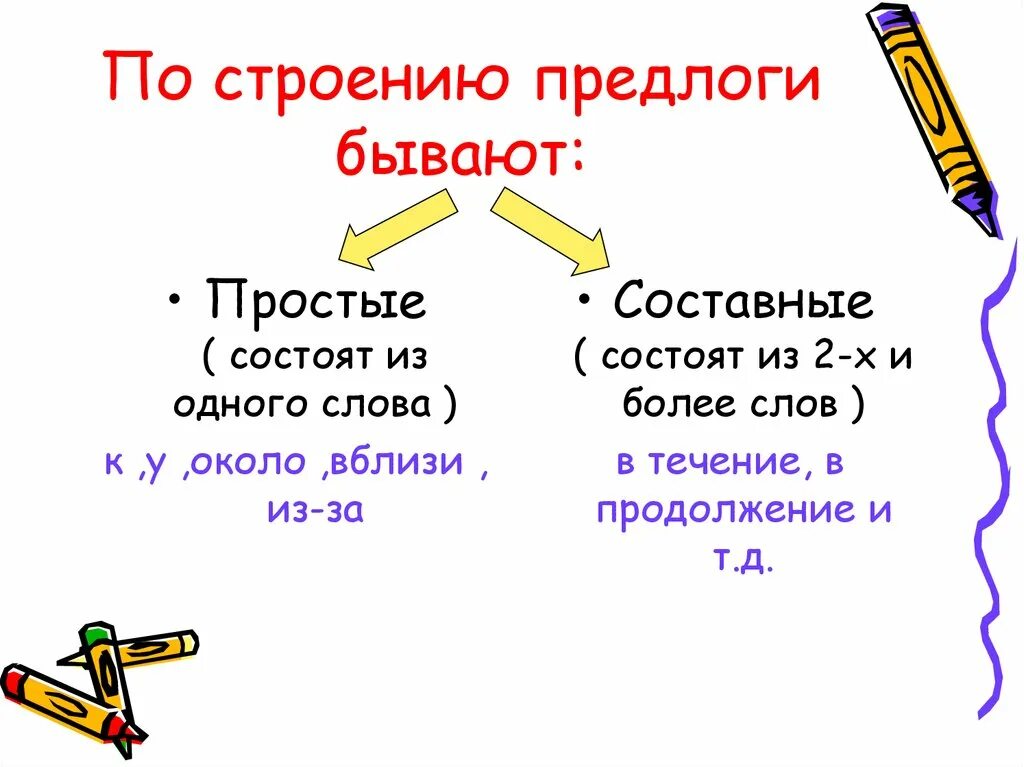 По строению предлоги бывают:

• Простые
( состоят из одного слова )

к ,у ,около ,вблизи , из-за

• Составные
( состоят из 2-х и более слов )

в течение, в продолжение и т.д.